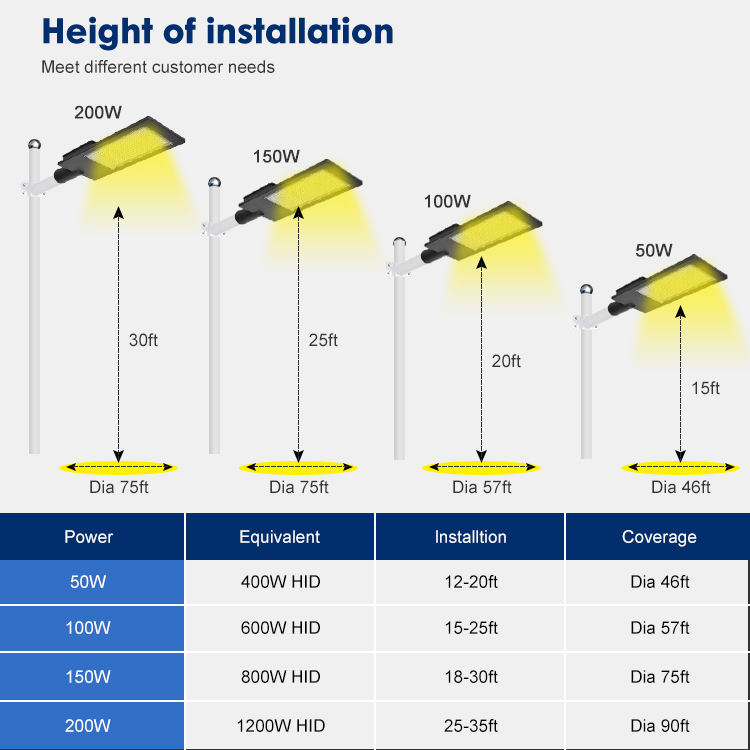 Height of installation

Meet different customer needs

200W

30ft

Dia 75ft

150W

25ft

Dia 75ft

100W

20ft

Dia 57ft

50W

15ft

Dia 46ft

| Power | Equivalent | Installtion | Coverage |
|---|---|---|---|
| 50W | 400W HID | 12-20ft | Dia 46ft |
| 100W | 600W HID | 15-25ft | Dia 57ft |
| 150W | 800W HID | 18-30ft | Dia 75ft |
| 200W | 1200W HID | 25-35ft | Dia 90ft |